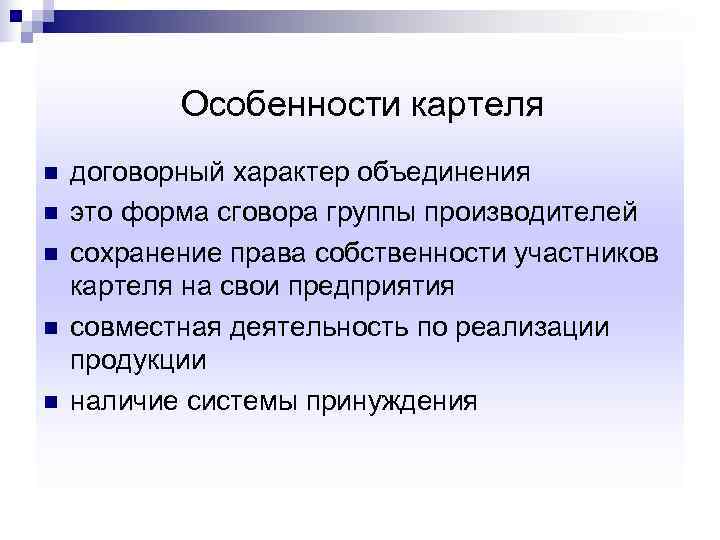 Особенности картеля

- договорный характер объединения
- это форма сговора группы производителей
- сохранение права собственности участников картеля на свои предприятия
- совместная деятельность по реализации продукции
- наличие системы принуждения